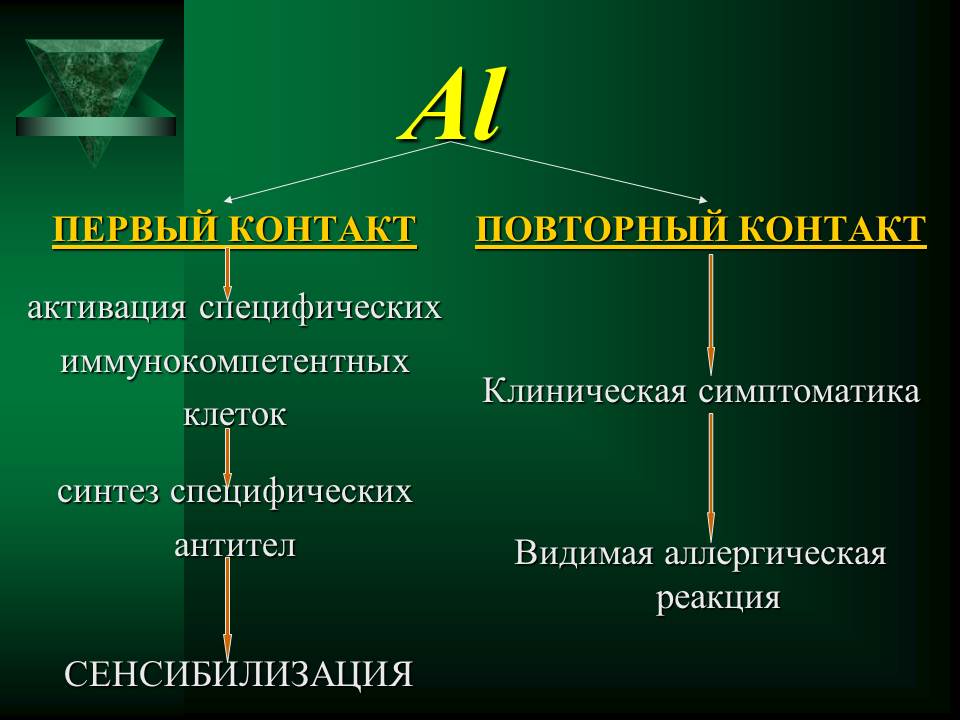 Al

ПЕРВЫЙ КОНТАКТ

активация специфических иммунокомпетентных клеток

синтез специфических антител

СЕНСИБИЛИЗАЦИЯ

ПОВТОРНЫЙ КОНТАКТ

Клиническая симптоматика

Видимая аллергическая реакция